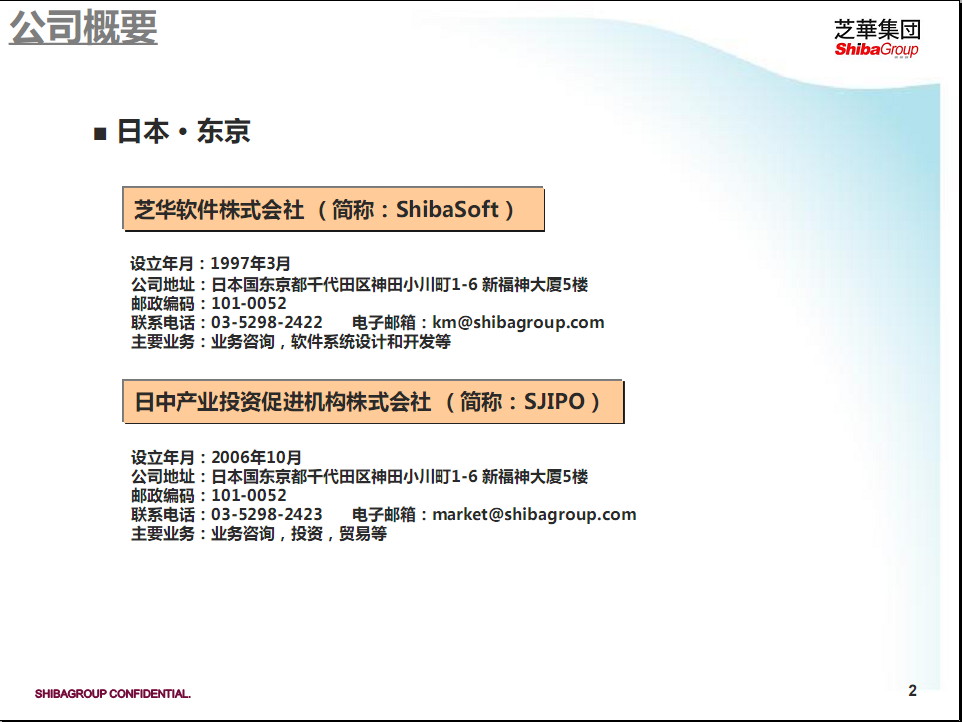 公司概要

芝華集団
ShibaGroup

■ 日本・东京

芝华软件株式会社 （简称：ShibaSoft）

设立年月：1997年3月
公司地址：日本国东京都千代田区神田小川町1-6 新福神大厦5楼
邮政编码：101-0052
联系电话：03-5298-2422　电子邮箱：km@shibagroup.com
主要业务：业务咨询，软件系统设计和开发等

日中产业投资促进机构株式会社 （简称：SJIPO）

设立年月：2006年10月
公司地址：日本国东京都千代田区神田小川町1-6 新福神大厦5楼
邮政编码：101-0052
联系电话：03-5298-2423　电子邮箱：market@shibagroup.com
主要业务：业务咨询，投资，贸易等

SHIBAGROUP CONFIDENTIAL.

2